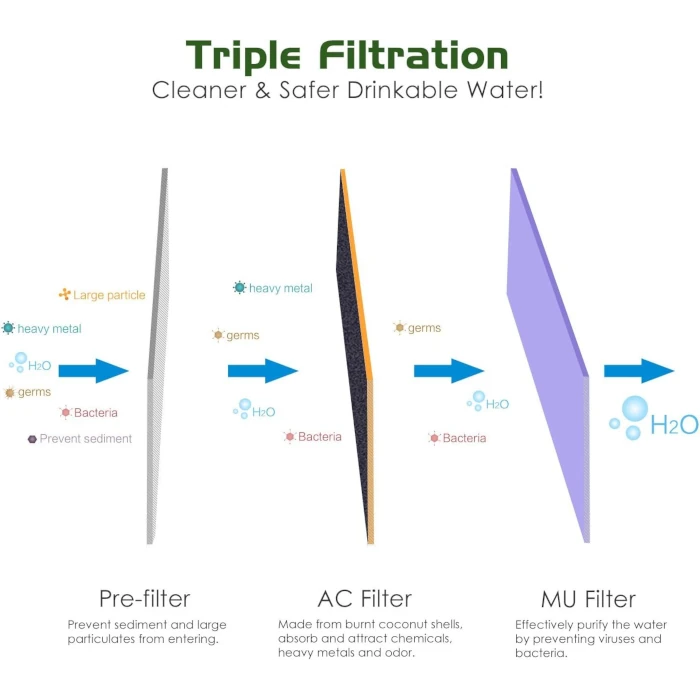 Triple Filtration
Cleaner & Safer Drinkable Water!

Large particle
heavy metal
$H_2O$
germs
Bacteria
Prevent sediment

heavy metal
germs
$H_2O$
Bacteria

germs
$H_2O$
Bacteria

$H_2O$

Pre-filter
Prevent sediment and large particulates from entering.

AC Filter
Made from burnt coconut shells, absorb and attract chemicals, heavy metals and odor.

MU Filter
Effectively purify the water by preventing viruses and bacteria.